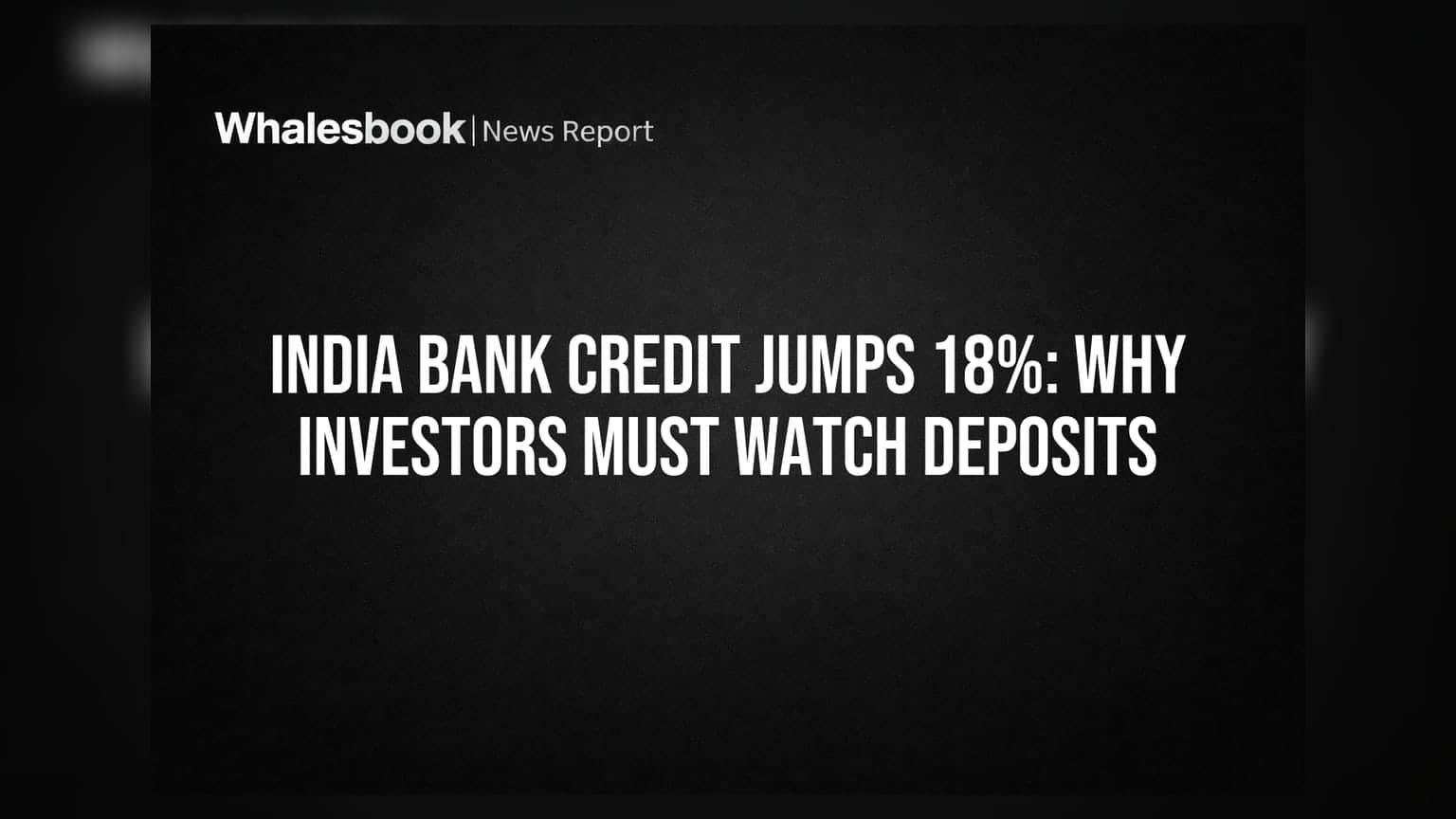 Whalesbook | News Report

INDIA BANK CREDIT JUMPS 18%: WHY INVESTORS MUST WATCH DEPOSITS